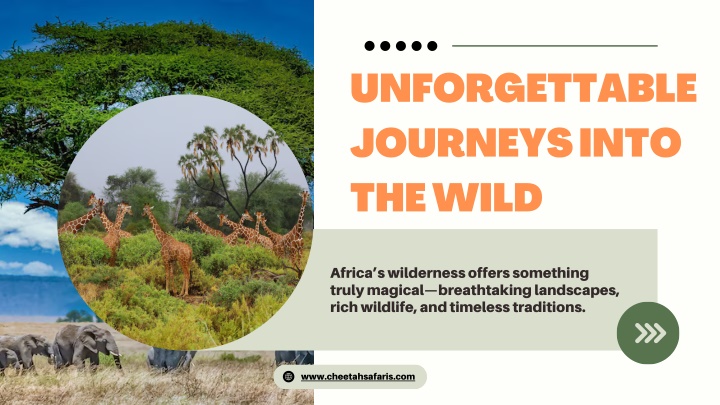 UNFORGETTABLE JOURNEYS INTO THE WILD

Africa's wilderness offers something truly magical—breathtaking landscapes, rich wildlife, and timeless traditions.

www.cheetahsafaris.com